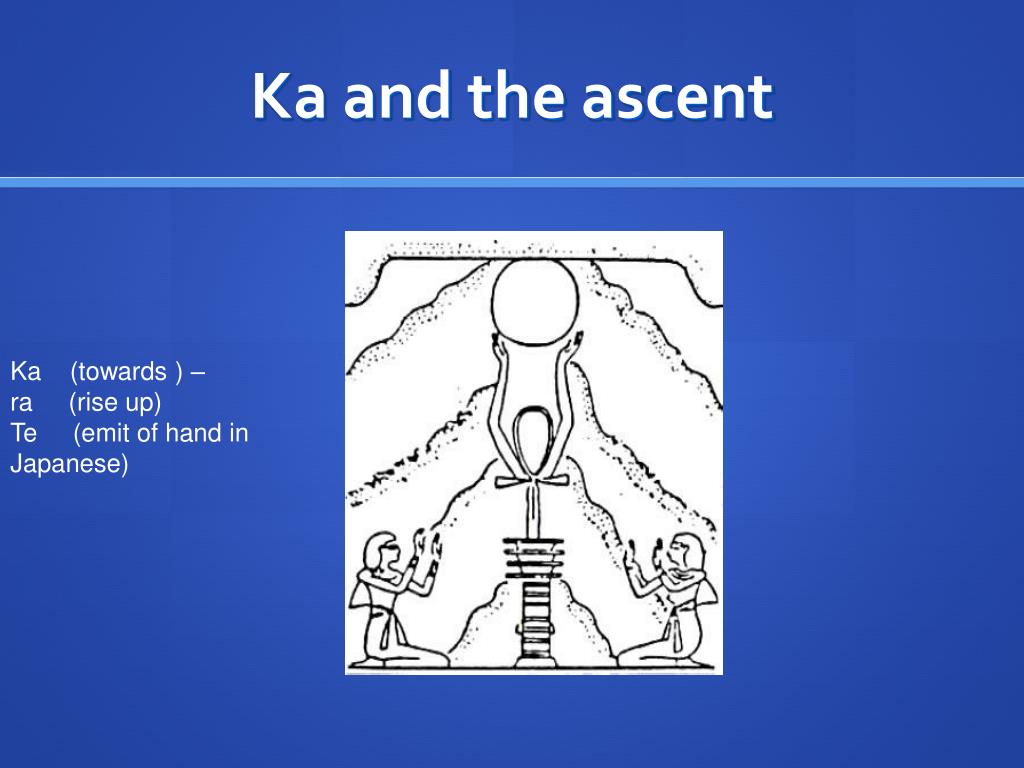 Ka and the ascent

Ka (towards ) –
ra (rise up)
Te (emit of hand in Japanese)